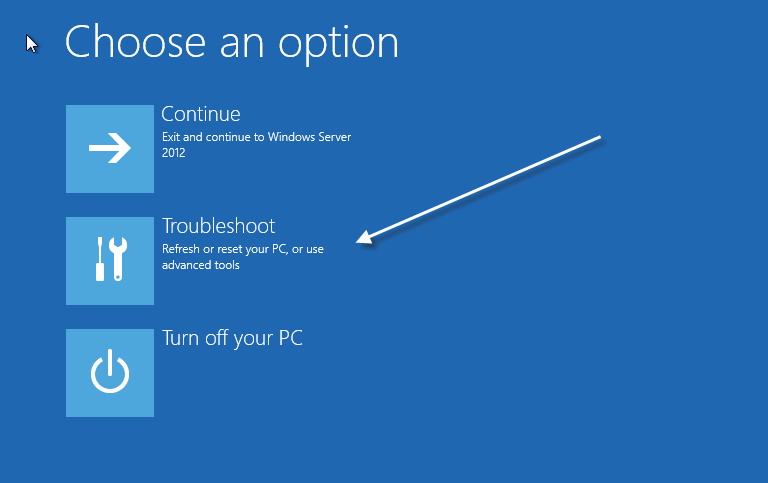 Choose an option

Continue
Exit and continue to Windows Server 2012

Troubleshoot
Refresh or reset your PC, or use advanced tools

Turn off your PC